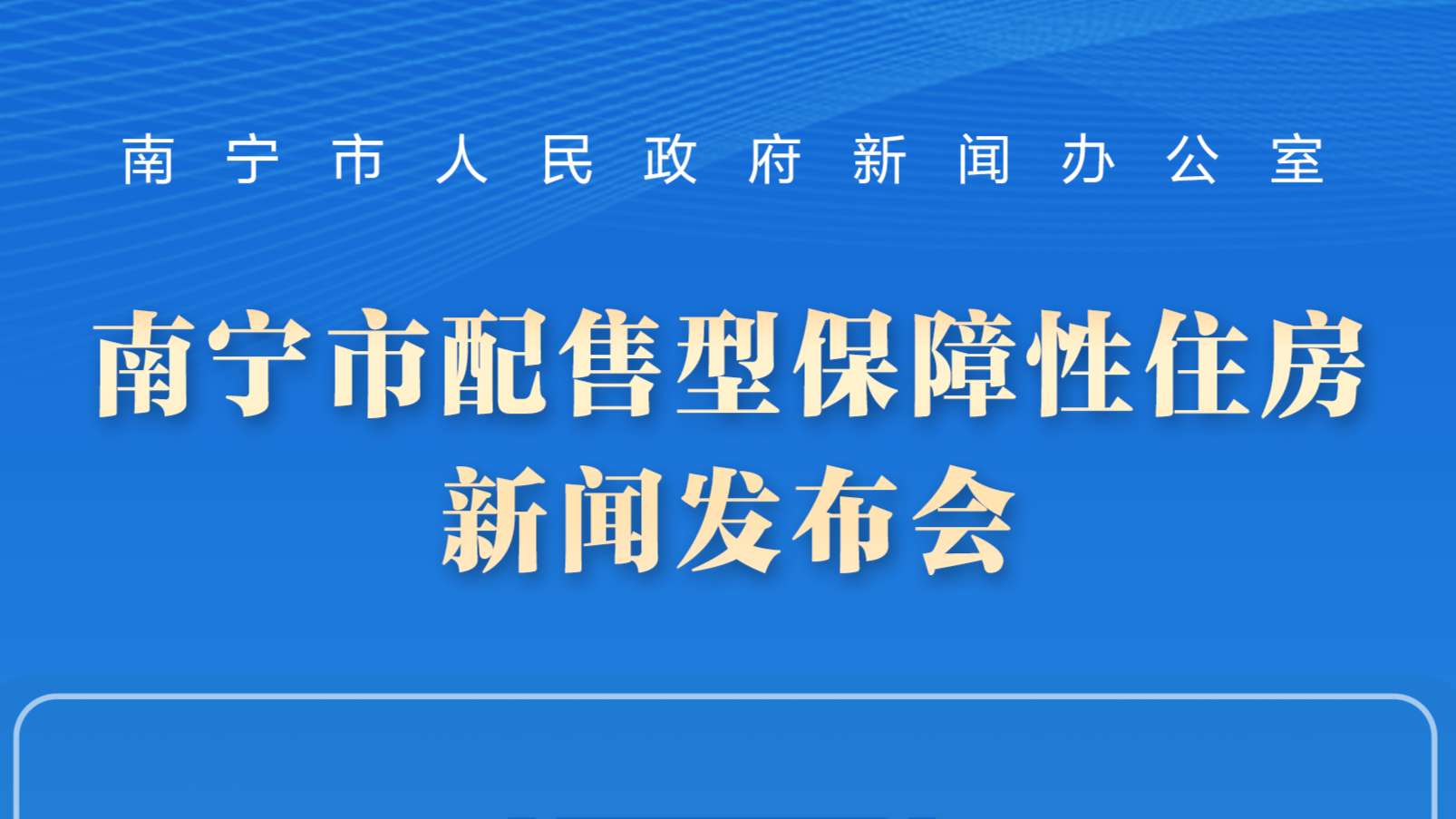 南宁市人民政府新闻办公室

南宁市配售型保障性住房
新闻发布会